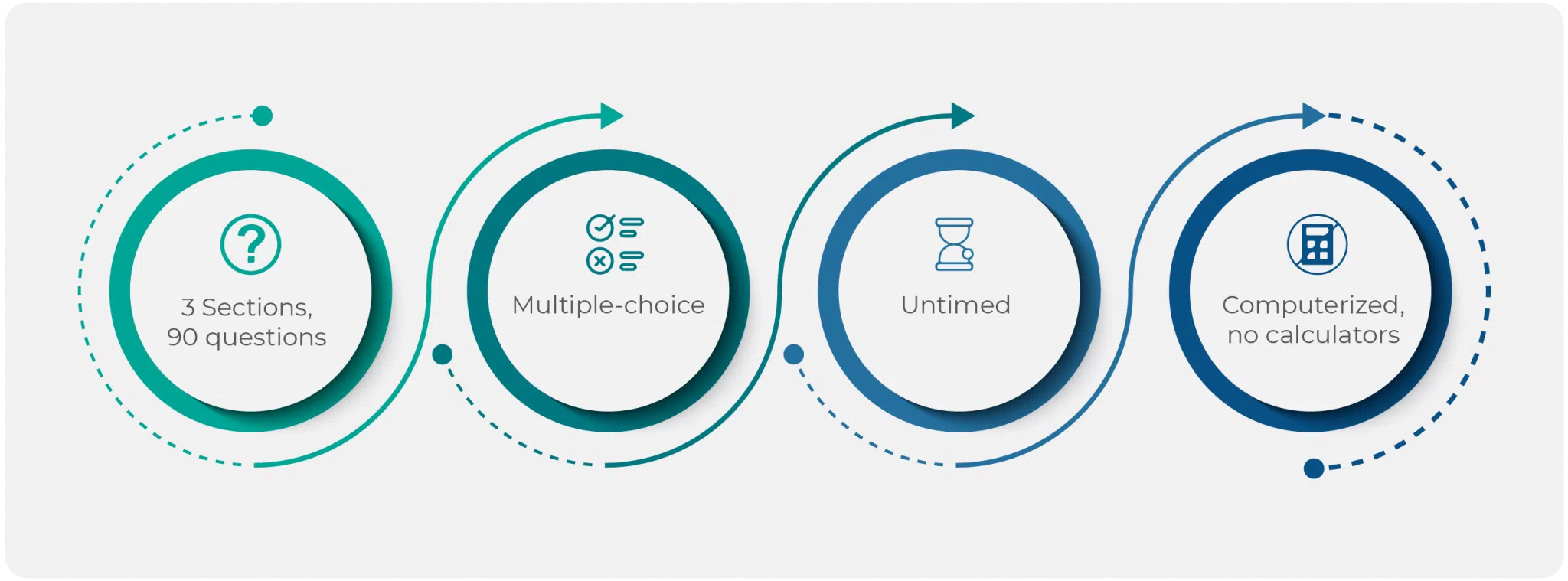 3 Sections, 90 questions

Multiple-choice

Untimed

Computerized, no calculators